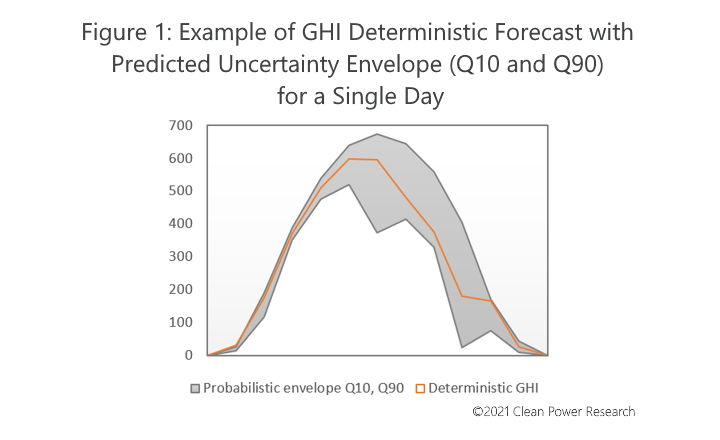 Figure 1: Example of GHI Deterministic Forecast with Predicted Uncertainty Envelope (Q10 and Q90) for a Single Day

700
600
500
400
300
200
100
0

Probabilistic envelope Q10, Q90 Deterministic GHI

©2021 Clean Power Research